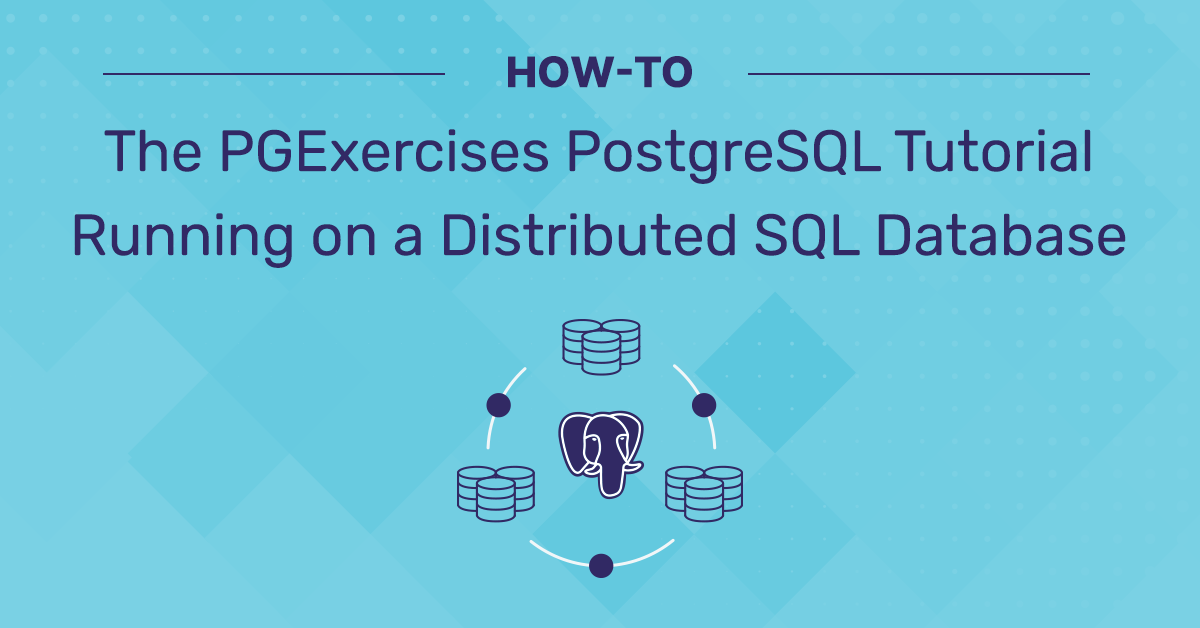 HOW-TO

The PGExercises PostgreSQL Tutorial Running on a Distributed SQL Database